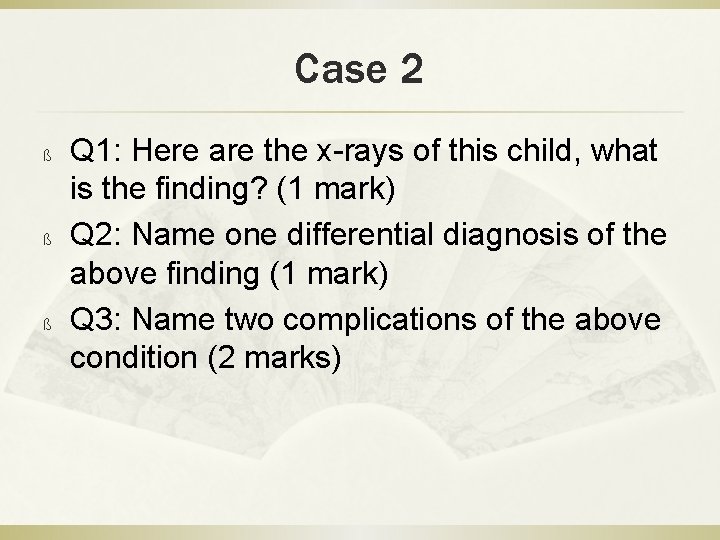 Case 2

ß Q1: Here are the x-rays of this child, what is the finding? (1 mark)

ß Q2: Name one differential diagnosis of the above finding (1 mark)

ß Q3: Name two complications of the above condition (2 marks)